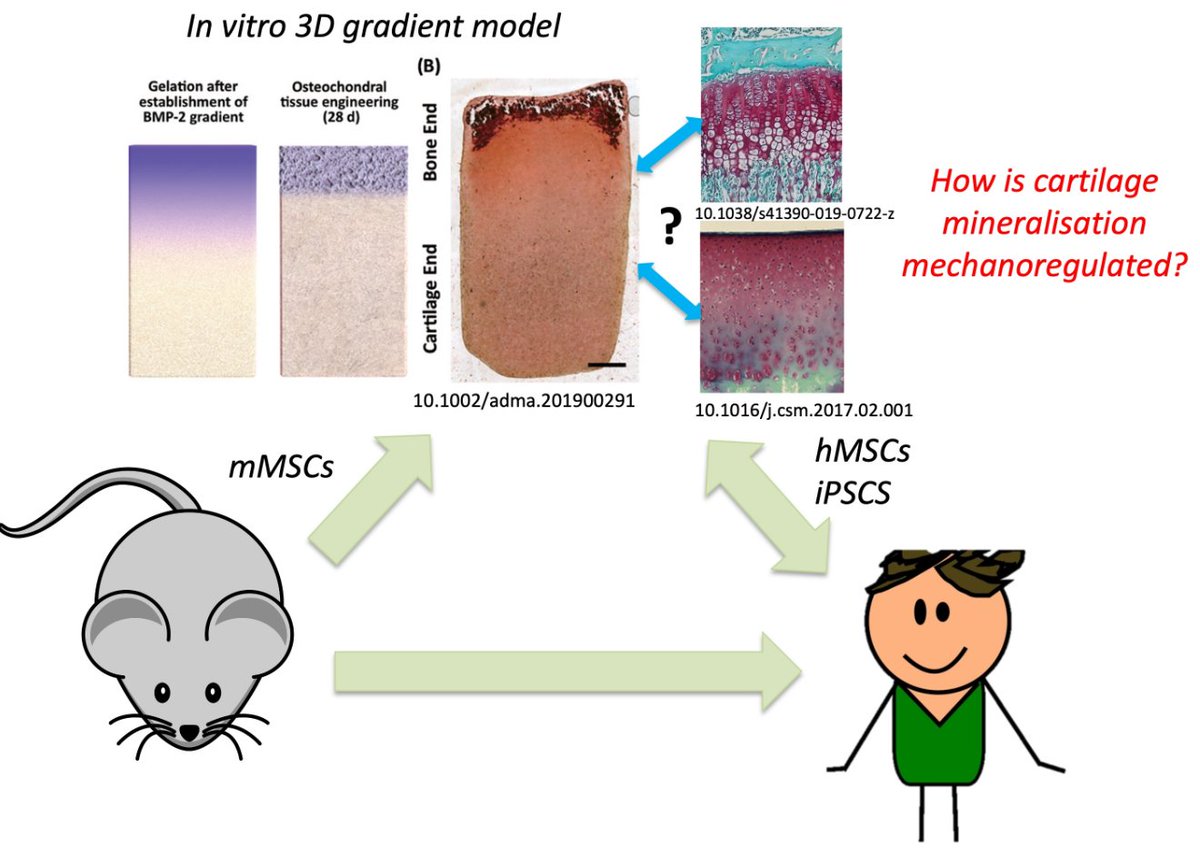 In vitro 3D gradient model

Gelation after establishment of BMP-2 gradient

Osteochondral tissue engineering (28 d)

(B)

Bone End

Cartilage End

10.1002/adma.201900291

?

10.1038/s41390-019-0722-z

10.1016/j.csm.2017.02.001

How is cartilage mineralisation mechanoregulated?

mMSCs

hMSCs
iPSCS